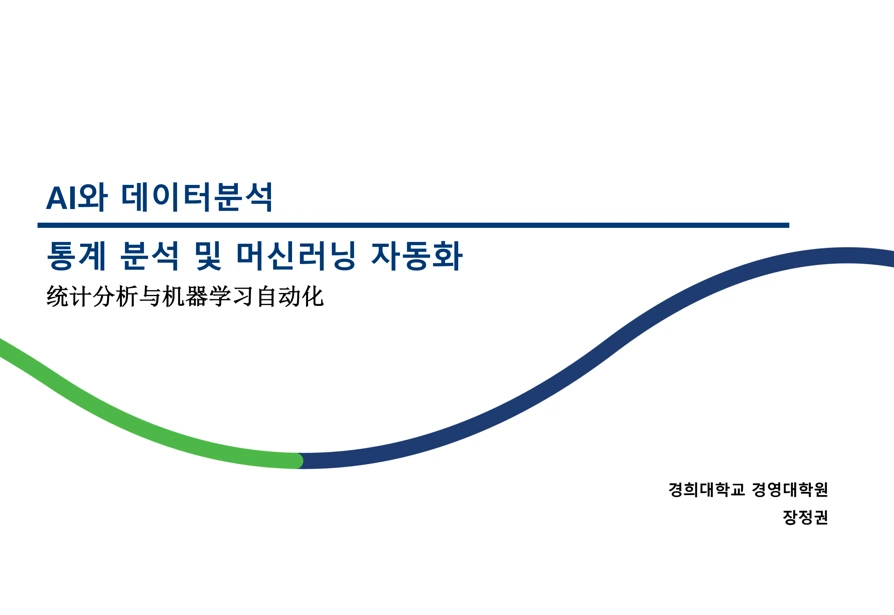 AI와 데이터분석

통계 분석 및 머신러닝 자동화

统计分析与机器学习自动化

경희대학교 경영대학원

장정권